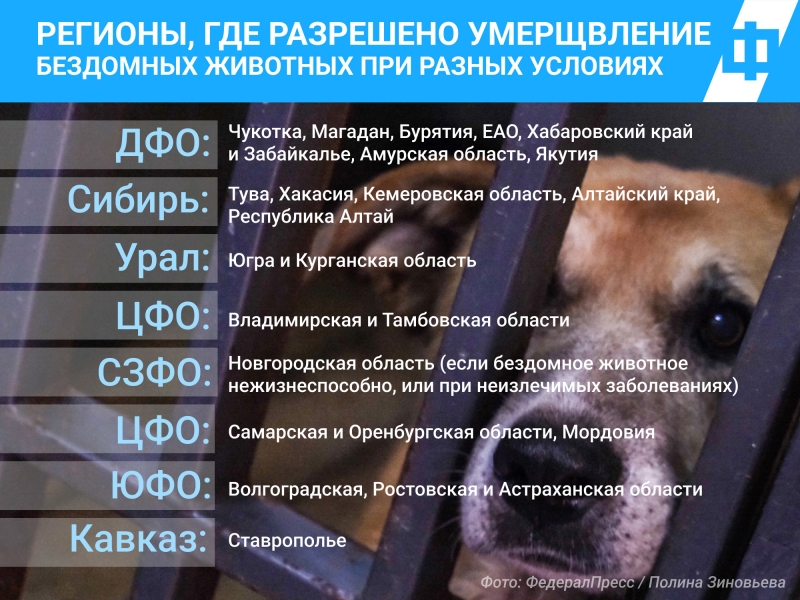 РЕГИОНЫ, ГДЕ РАЗРЕШЕНО УМЕРЩВЛЕНИЕ БЕЗДОМНЫХ ЖИВОТНЫХ ПРИ РАЗНЫХ УСЛОВИЯХ

ДФО: Чукотка, Магадан, Бурятия, ЕАО, Хабаровский край и Забайкалье, Амурская область, Якутия

Сибирь: Тува, Хакасия, Кемеровская область, Алтайский край, Республика Алтай

Урал: Югра и Курганская область

ЦФО: Владимирская и Тамбовская области

СЗФО: Новгородская область (если бездомное животное нежизнеспособно, или при неизлечимых заболеваниях)

ЦФО: Самарская и Оренбургская области, Мордовия

ЮФО: Волгоградская, Ростовская и Астраханская области

Кавказ: Ставрополье

Фото: ФедералПресс / Полина Зиновьева